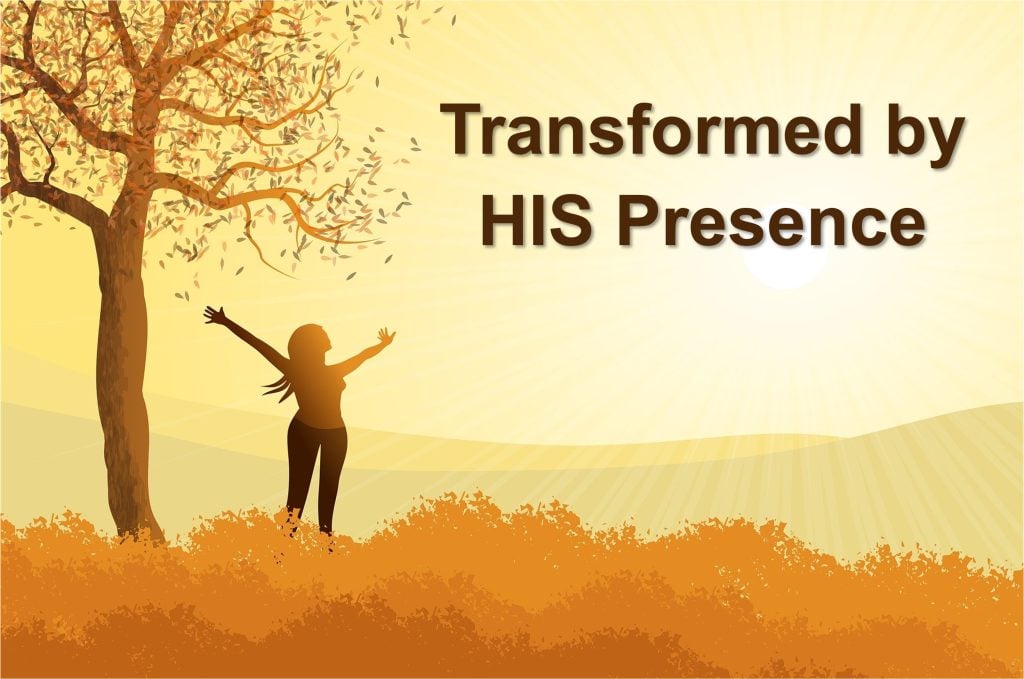 Transformed by HIS Presence